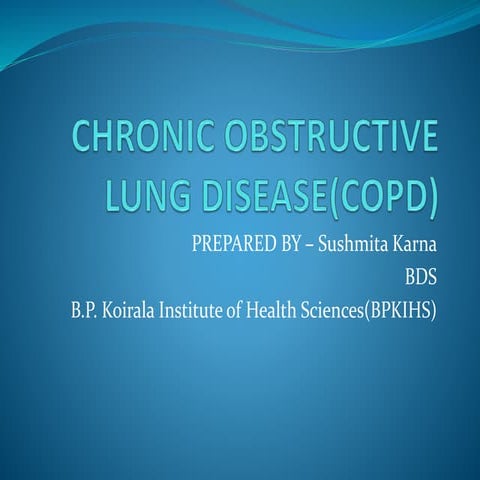 CHRONIC OBSTRUCTIVE LUNG DISEASE(COPD)

PREPARED BY – Sushmita Karna
BDS
B.P. Koirala Institute of Health Sciences(BPKIHS)